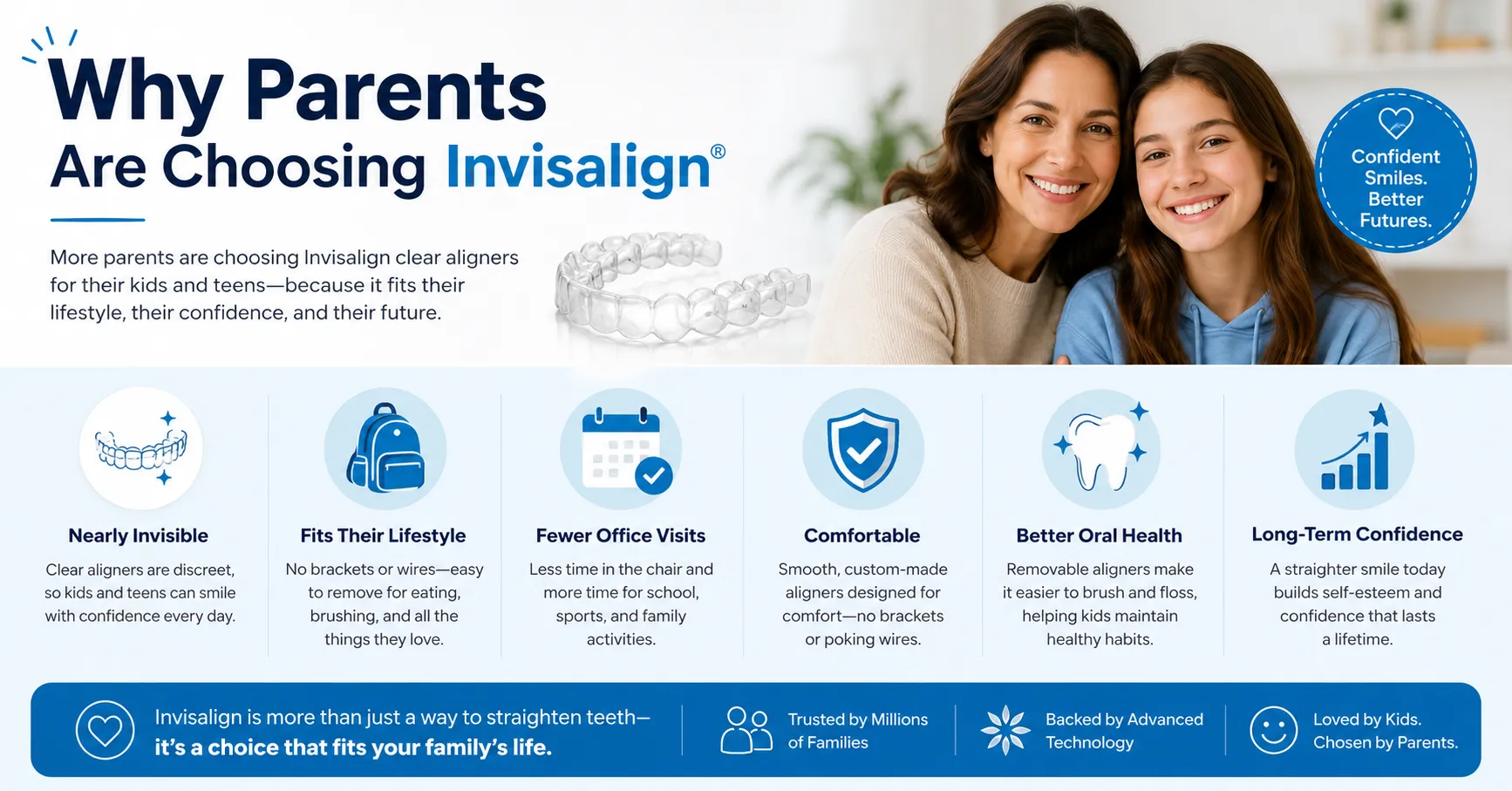 Why Parents
Are Choosing Invisalign®

More parents are choosing Invisalign clear aligners for their kids and teens—because it fits their lifestyle, their confidence, and their future.

Confident Smiles. Better Futures.

Nearly Invisible
Clear aligners are discreet, so kids and teens can smile with confidence every day.

Fits Their Lifestyle
No brackets or wires—easy to remove for eating, brushing, and all the things they love.

Fewer Office Visits
Less time in the chair and more time for school, sports, and family activities.

Comfortable
Smooth, custom-made aligners designed for comfort—no brackets or poking wires.

Better Oral Health
Removable aligners make it easier to brush and floss, helping kids maintain healthy habits.

Long-Term Confidence
A straighter smile today builds self-esteem and confidence that lasts a lifetime.

Invisalign is more than just a way to straighten teeth—
it's a choice that fits your family's life.

Trusted by Millions of Families

Backed by Advanced Technology

Loved by Kids. Chosen by Parents.